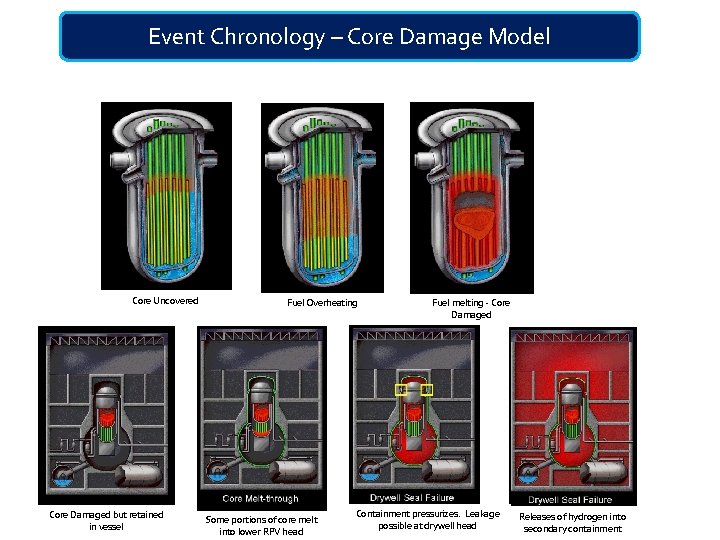 Event Chronology – Core Damage Model

Core Uncovered

Fuel Overheating

Fuel melting - Core Damaged

Core Damaged but retained in vessel

Core Melt-through

Some portions of core melt into lower RPV head

Drywell Seal Failure

Containment pressurizes. Leakage possible at drywell head

Drywell Seal Failure

Releases of hydrogen into secondary containment